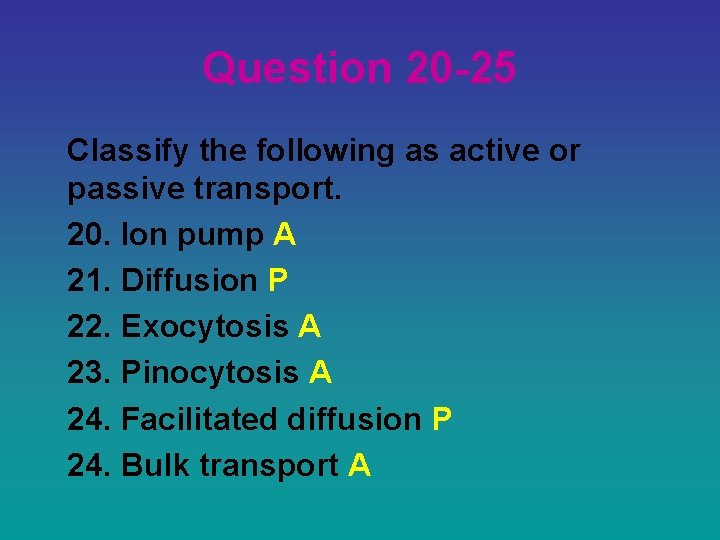 Question 20-25

Classify the following as active or passive transport.

20. Ion pump A

21. Diffusion P

22. Exocytosis A

23. Pinocytosis A

24. Facilitated diffusion P

24. Bulk transport A